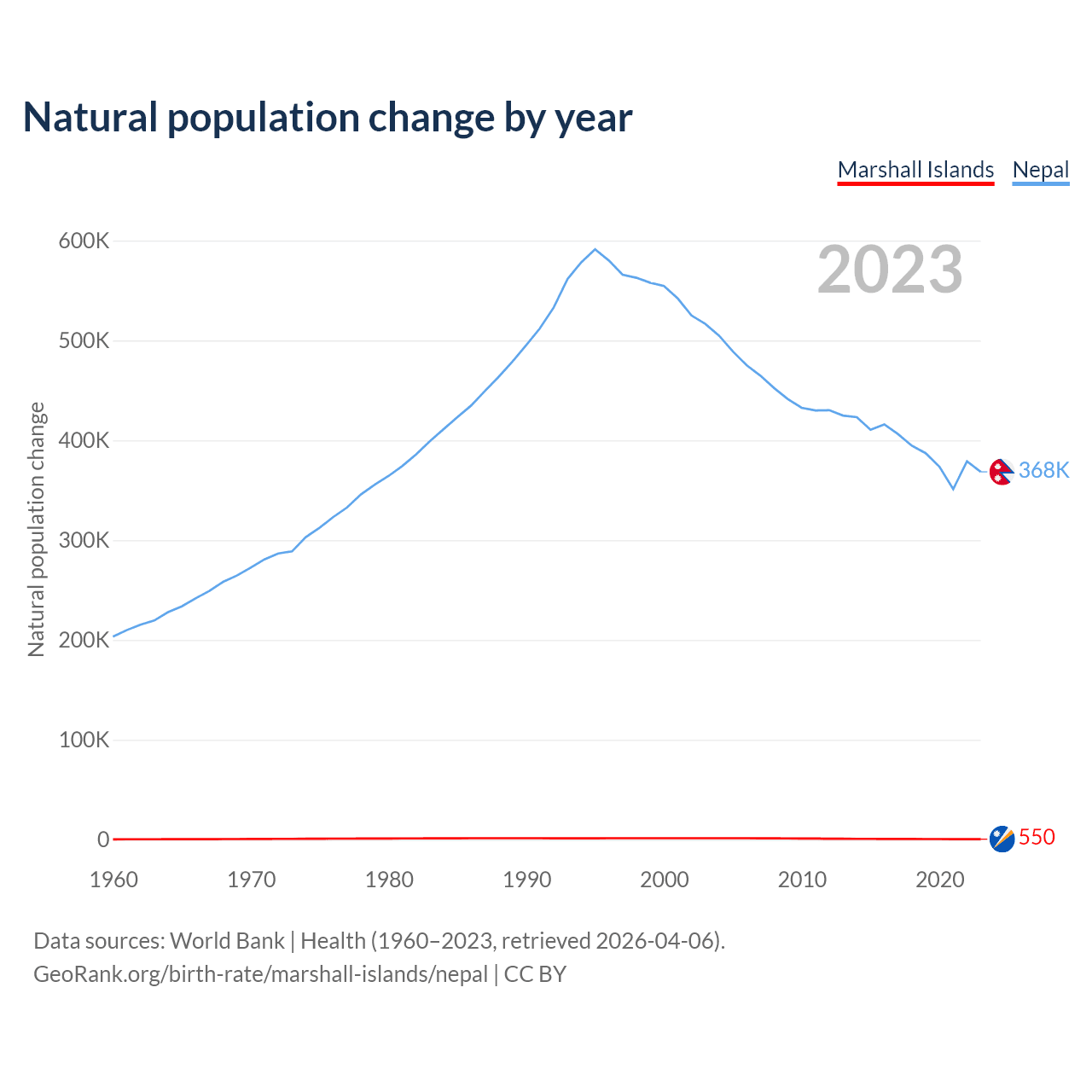 Natural population change by year

Marshall Islands Nepal

2023

Natural population change

600K
500K
400K
300K
200K
100K
0

368K
550

1960 1970 1980 1990 2000 2010 2020

Data sources: World Bank | Health (1960–2023, retrieved 2026-04-06).
GeoRank.org/birth-rate/marshall-islands/nepal | CC BY